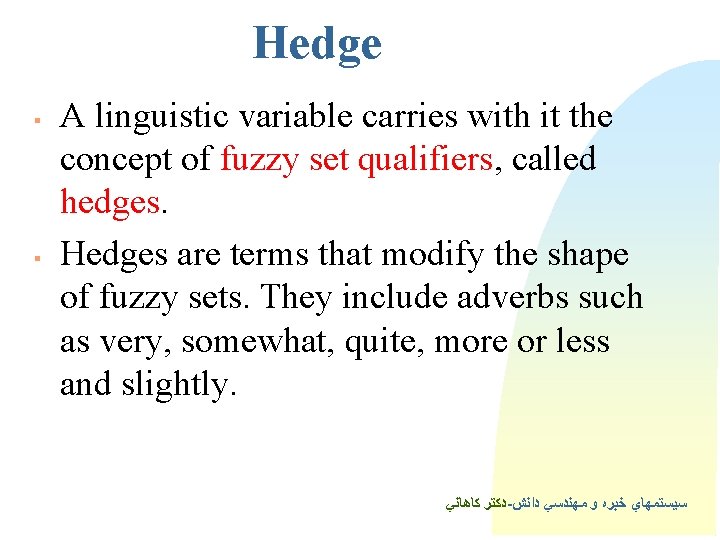 Hedge

▪ A linguistic variable carries with it the concept of fuzzy set qualifiers, called hedges.

▪ Hedges are terms that modify the shape of fuzzy sets. They include adverbs such as very, somewhat, quite, more or less and slightly.

سيستمهاي خبره و مهندسي دانش-دكتر كاهاني